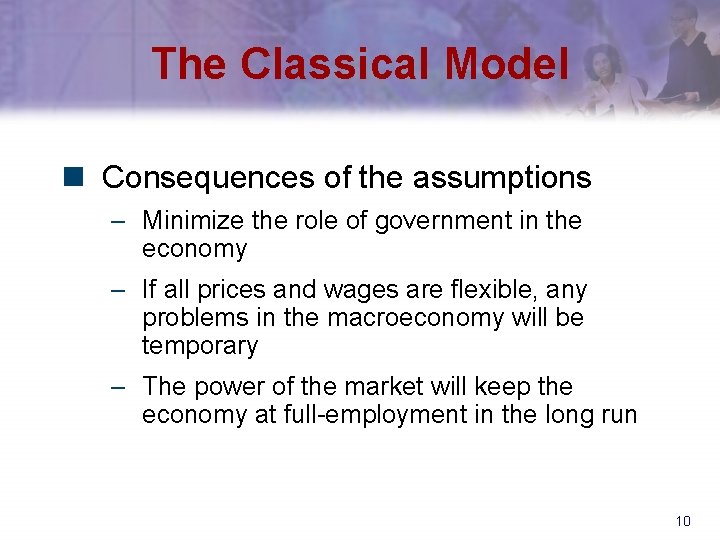 The Classical Model

Consequences of the assumptions

– Minimize the role of government in the economy

– If all prices and wages are flexible, any problems in the macroeconomy will be temporary

– The power of the market will keep the economy at full-employment in the long run

10